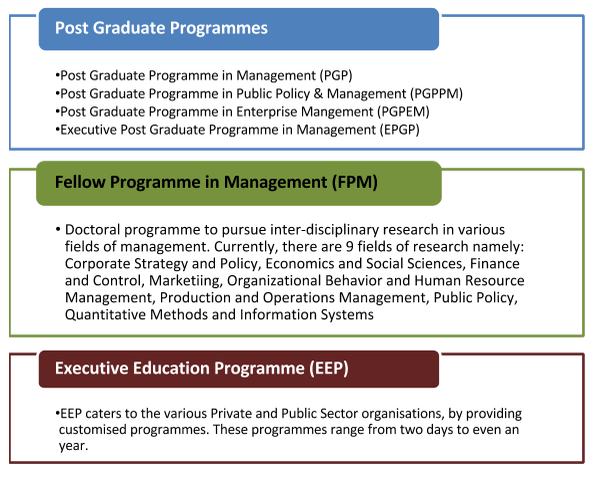 Post Graduate Programmes

•Post Graduate Programme in Management (PGP)
•Post Graduate Programme in Public Policy & Management (PGPPM)
•Post Graduate Programme in Enterprise Mangement (PGPEM)
•Executive Post Graduate Programme in Management (EPGP)

Fellow Programme in Management (FPM)

• Doctoral programme to pursue inter-disciplinary research in various fields of management. Currently, there are 9 fields of research namely: Corporate Strategy and Policy, Economics and Social Sciences, Finance and Control, Marketiing, Organizational Behavior and Human Resource Management, Production and Operations Management, Public Policy, Quantitative Methods and Information Systems

Executive Education Programme (EEP)

•EEP caters to the various Private and Public Sector organisations, by providing customised programmes. These programmes range from two days to even an year.